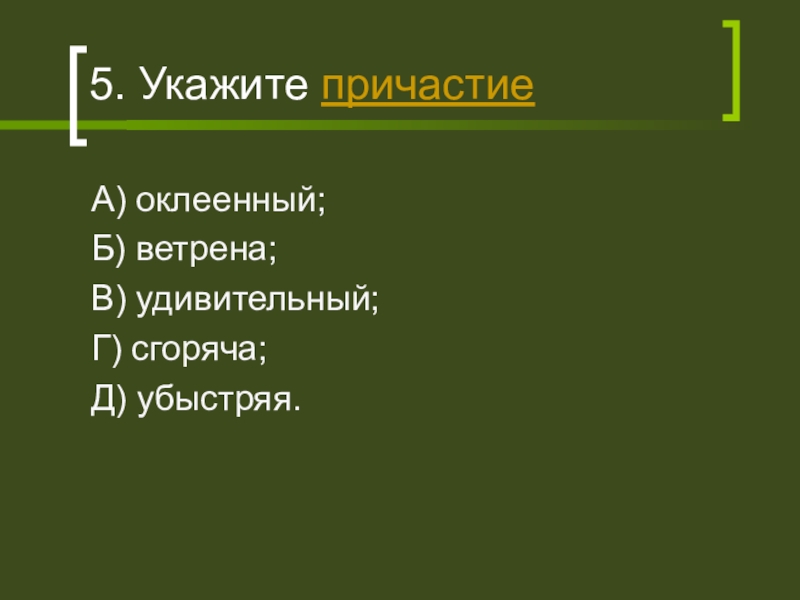 5. Укажите причастие

А) оклеенный;

Б) ветрена;

В) удивительный;

Г) сгоряча;

Д) убыстряя.